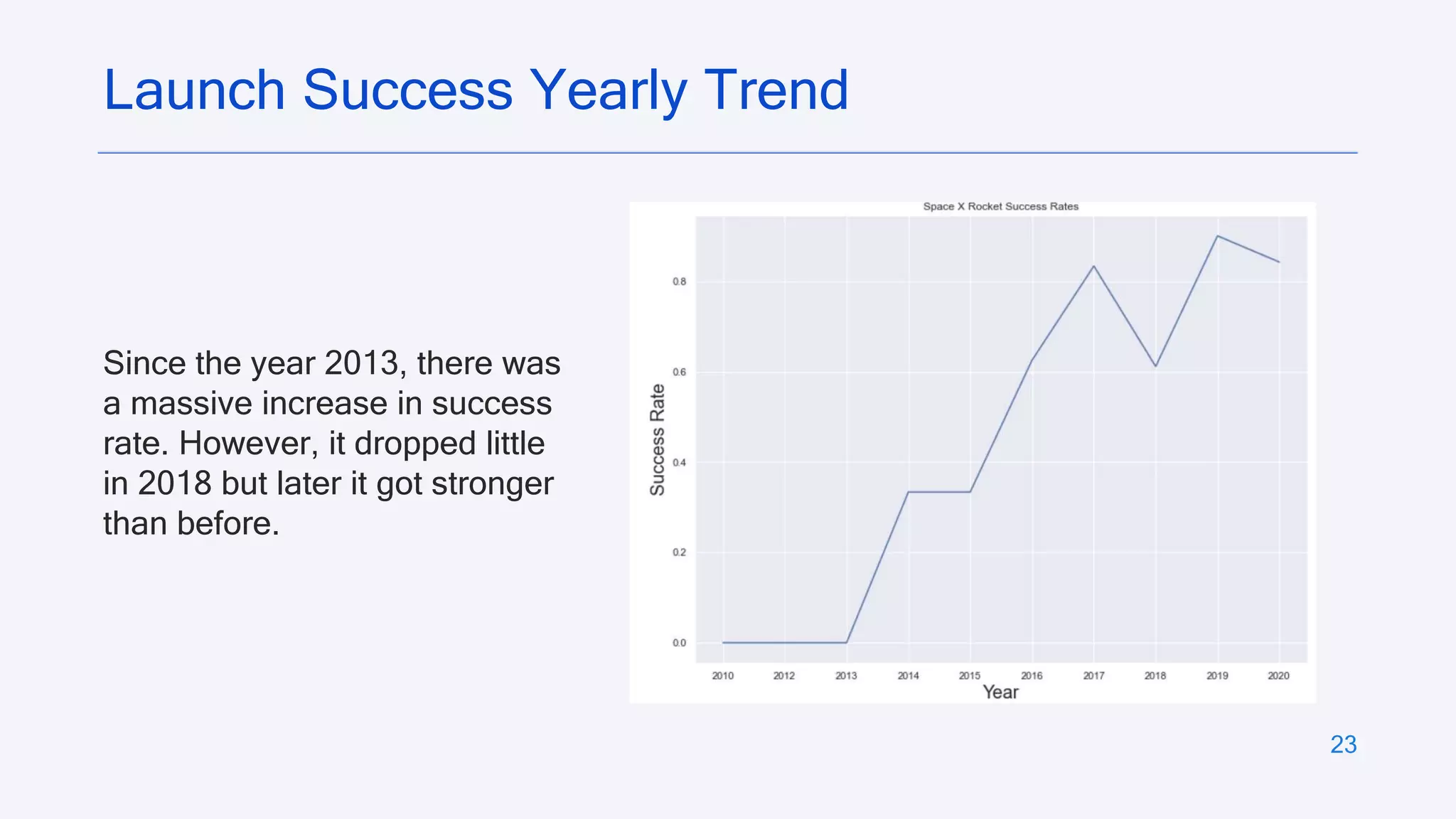 Launch Success Yearly Trend

Since the year 2013, there was a massive increase in success rate. However, it dropped little in 2018 but later it got stronger than before.

Space X Rocket Success Rates

Success Rate

0.8
0.6
0.4
0.2
0.0

2010 2012 2013 2014 2015 2016 2017 2018 2019 2020

Year

23